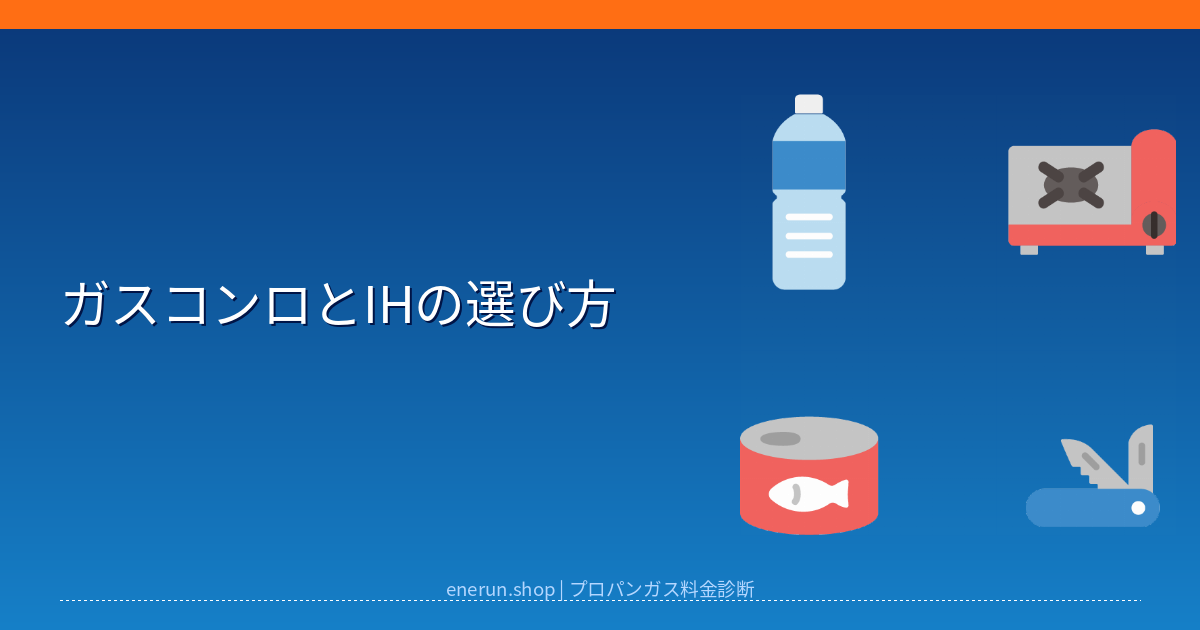 ガスコンロとIHの選び方

enerun.shop | プロパンガス料金診断